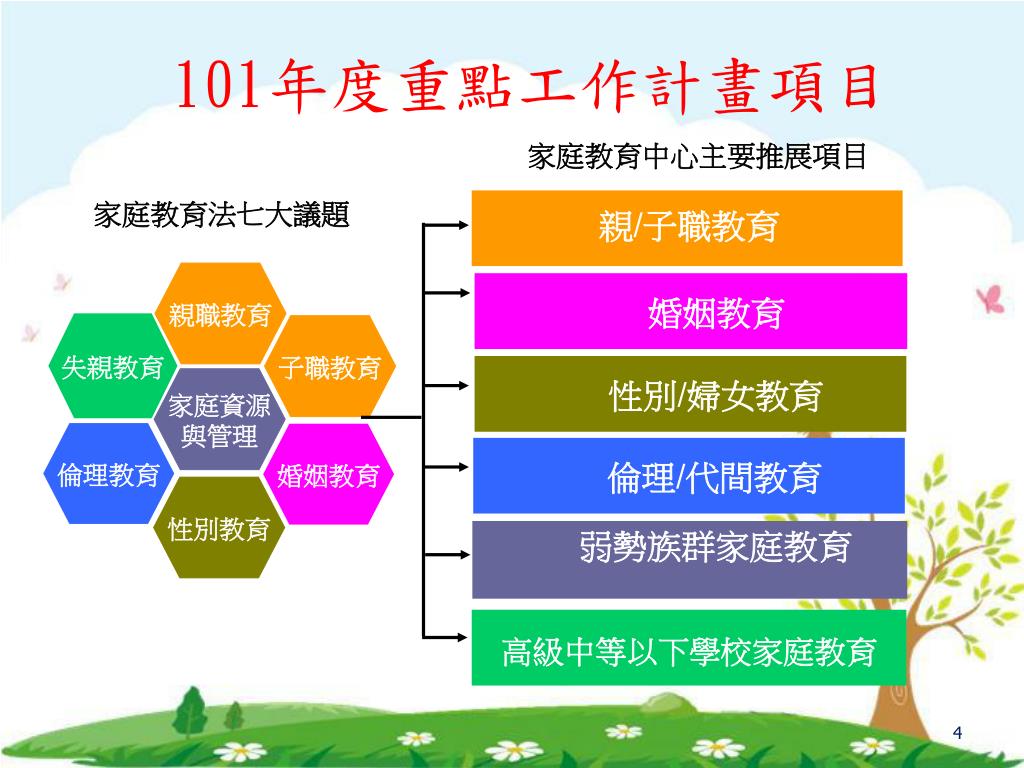 101年度重點工作計畫項目

家庭教育中心主要推展項目

家庭教育法七大議題

親職教育

失親教育

子職教育

家庭資源與管理

倫理教育

婚姻教育

性別教育

親/子職教育

婚姻教育

性別/婦女教育

倫理/代間教育

弱勢族群家庭教育

高級中等以下學校家庭教育

4